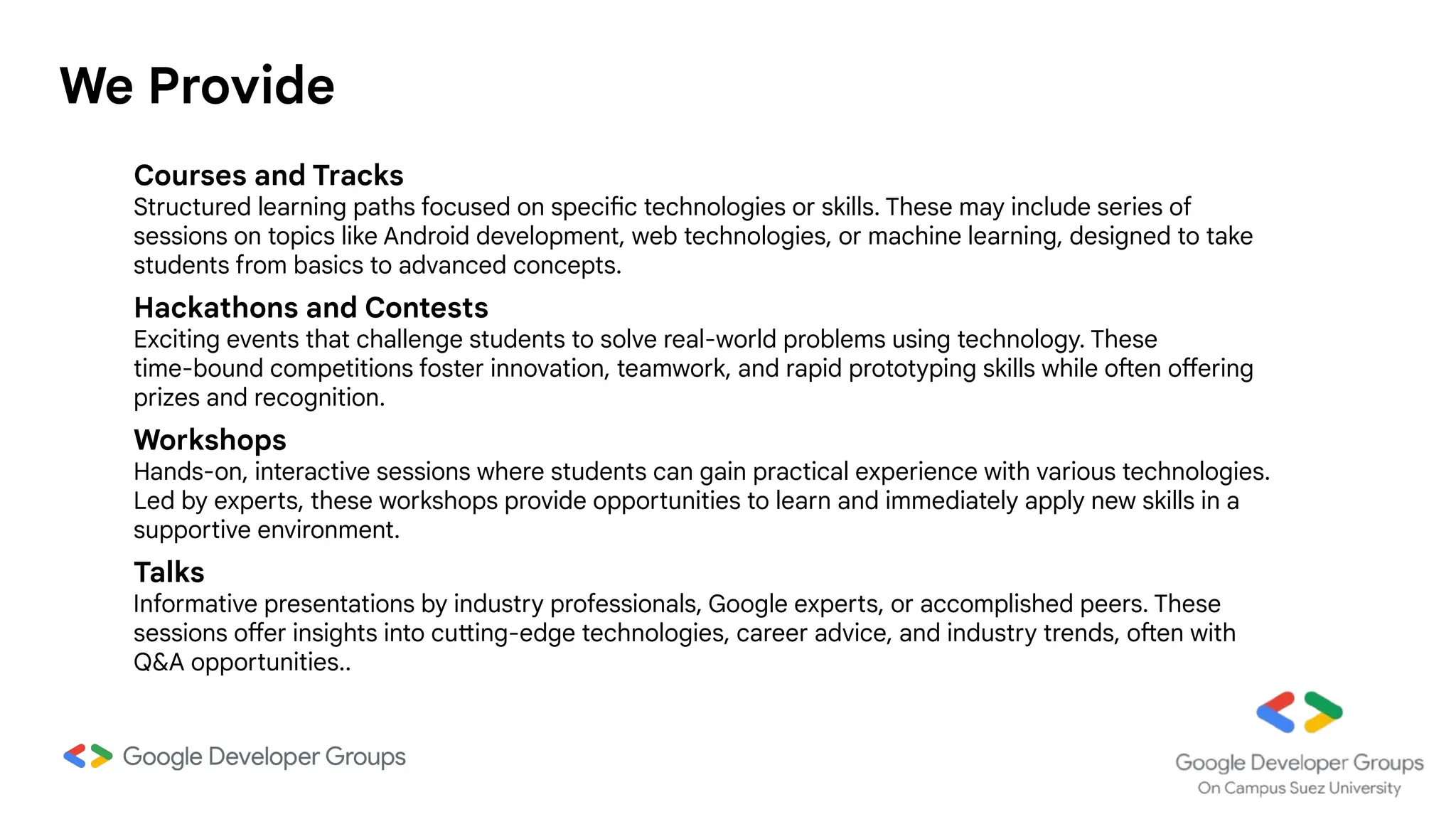 We Provide

Courses and Tracks
Structured learning paths focused on specific technologies or skills. These may include series of sessions on topics like Android development, web technologies, or machine learning, designed to take students from basics to advanced concepts.

Hackathons and Contests
Exciting events that challenge students to solve real-world problems using technology. These time-bound competitions foster innovation, teamwork, and rapid prototyping skills while often offering prizes and recognition.

Workshops
Hands-on, interactive sessions where students can gain practical experience with various technologies. Led by experts, these workshops provide opportunities to learn and immediately apply new skills in a supportive environment.

Talks
Informative presentations by industry professionals, Google experts, or accomplished peers. These sessions offer insights into cutting-edge technologies, career advice, and industry trends, often with Q&A opportunities..

Google Developer Groups

Google Developer Groups
On Campus Suez University